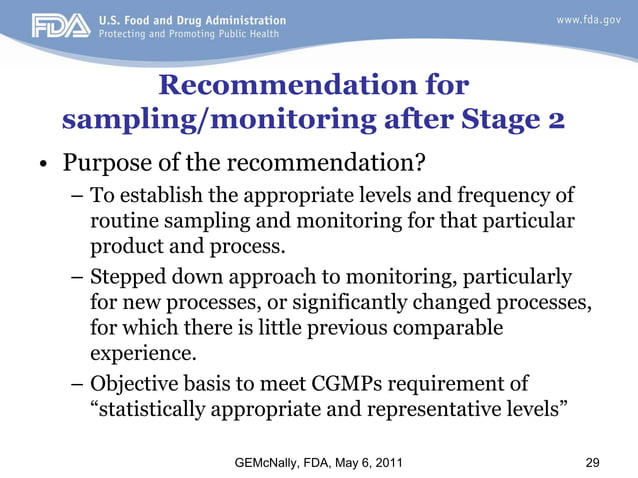 FDA U.S. Food and Drug Administration
Protecting and Promoting Public Health

www.fda.gov

Recommendation for sampling/monitoring after Stage 2

• Purpose of the recommendation?
– To establish the appropriate levels and frequency of routine sampling and monitoring for that particular product and process.
– Stepped down approach to monitoring, particularly for new processes, or significantly changed processes, for which there is little previous comparable experience.
– Objective basis to meet CGMPs requirement of “statistically appropriate and representative levels”

GEMcNally, FDA, May 6, 2011

29